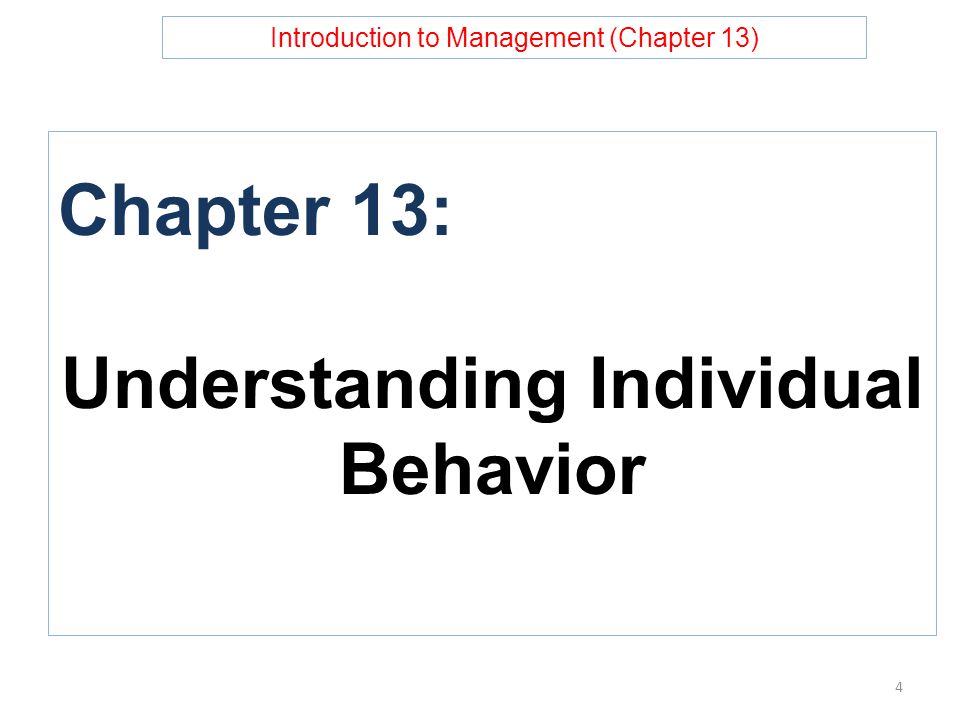 Introduction to Management (Chapter 13)

Chapter 13:

Understanding Individual Behavior

4